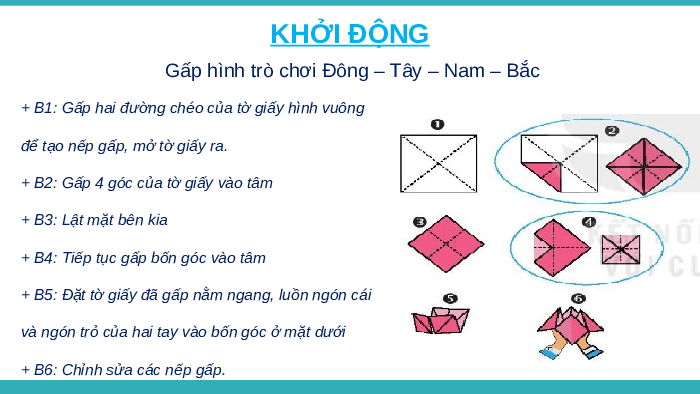 KHỞI ĐỘNG

Gấp hình trò chơi Đông – Tây – Nam – Bắc

+ B1: Gấp hai đường chéo của tờ giấy hình vuông để tạo nếp gấp, mở tờ giấy ra.

+ B2: Gấp 4 góc của tờ giấy vào tâm

+ B3: Lật mặt bên kia

+ B4: Tiếp tục gấp bốn góc vào tâm

+ B5: Đặt tờ giấy đã gấp nằm ngang, luồn ngón cái và ngón trỏ của hai tay vào bốn góc ở mặt dưới

+ B6: Chỉnh sửa các nếp gấp.

1
2
3
4
5
6

KẾT NỐI
VỚI CU